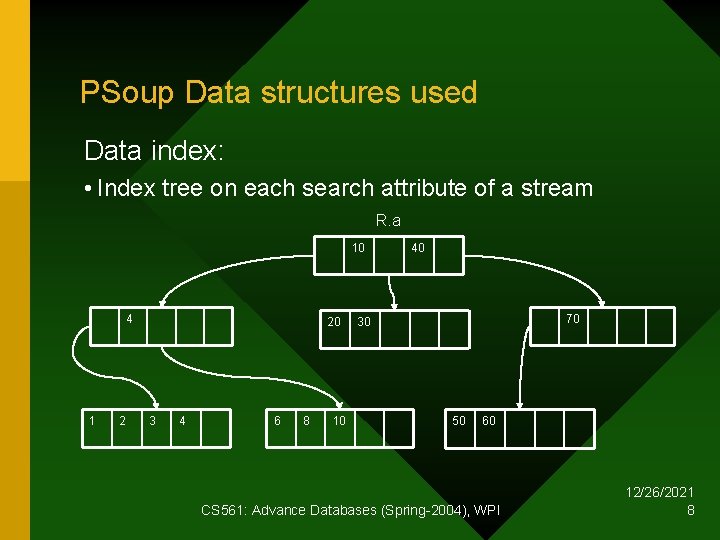 PSoup Data structures used

Data index:

• Index tree on each search attribute of a stream

R.a

10 40

4

20 30

70

1 2 3 4

6 8 10

50 60

CS561: Advance Databases (Spring-2004), WPI

12/26/2021
8